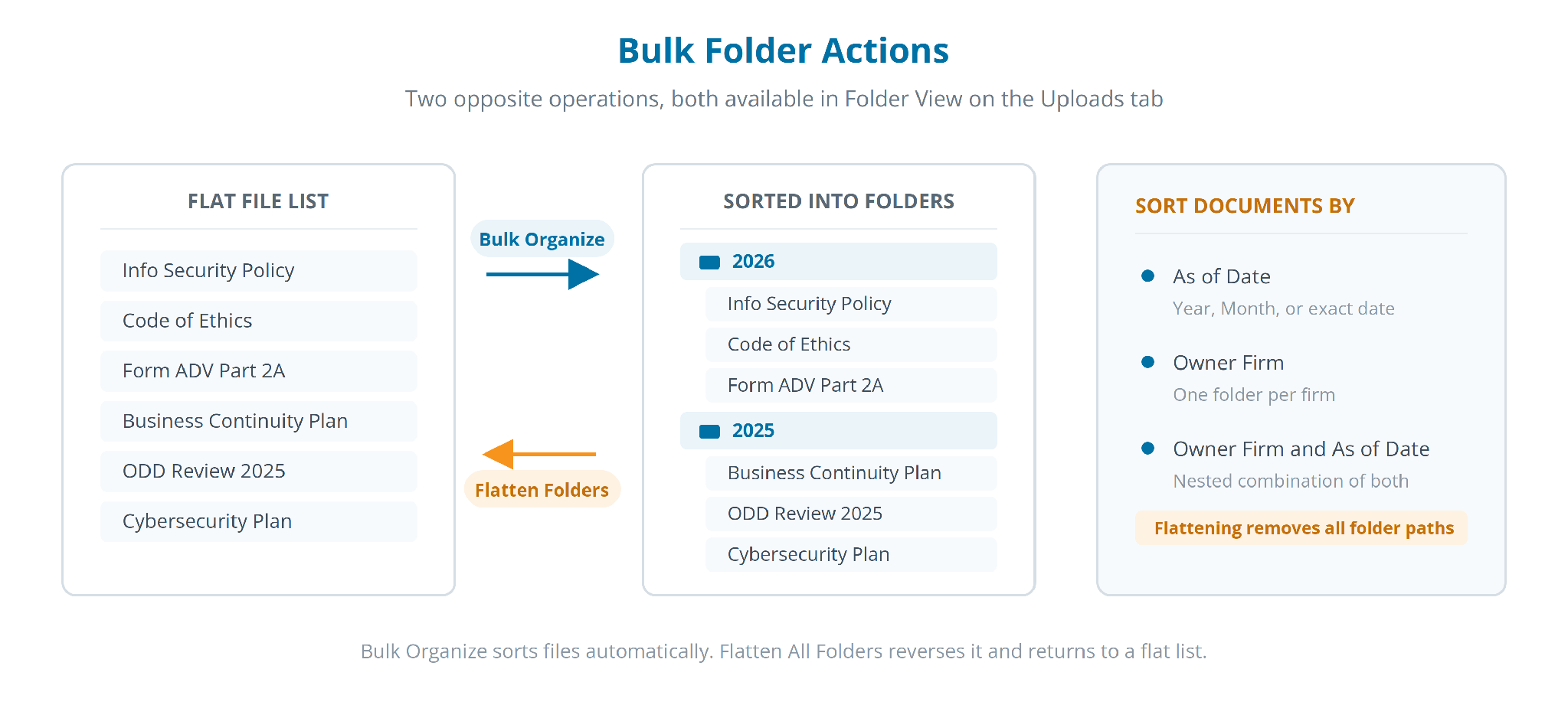 Bulk Folder Actions

Two opposite operations, both available in Folder View on the Uploads tab

FLAT FILE LIST

Info Security Policy

Code of Ethics

Form ADV Part 2A

Business Continuity Plan

ODD Review 2025

Cybersecurity Plan

Bulk Organize

Flatten Folders

SORTED INTO FOLDERS

2026

Info Security Policy

Code of Ethics

Form ADV Part 2A

2025

Business Continuity Plan

ODD Review 2025

Cybersecurity Plan

SORT DOCUMENTS BY

As of Date
Year, Month, or exact date

Owner Firm
One folder per firm

Owner Firm and As of Date
Nested combination of both

Flattening removes all folder paths

Bulk Organize sorts files automatically. Flatten All Folders reverses it and returns to a flat list.